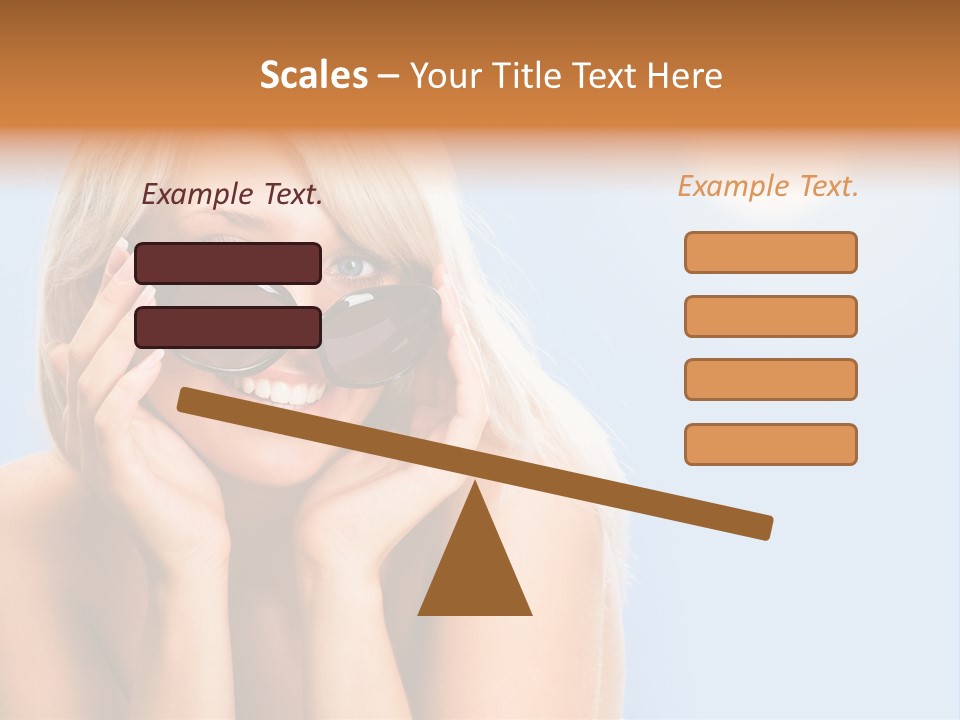 Scales – Your Title Text Here

Example Text.

Example Text.